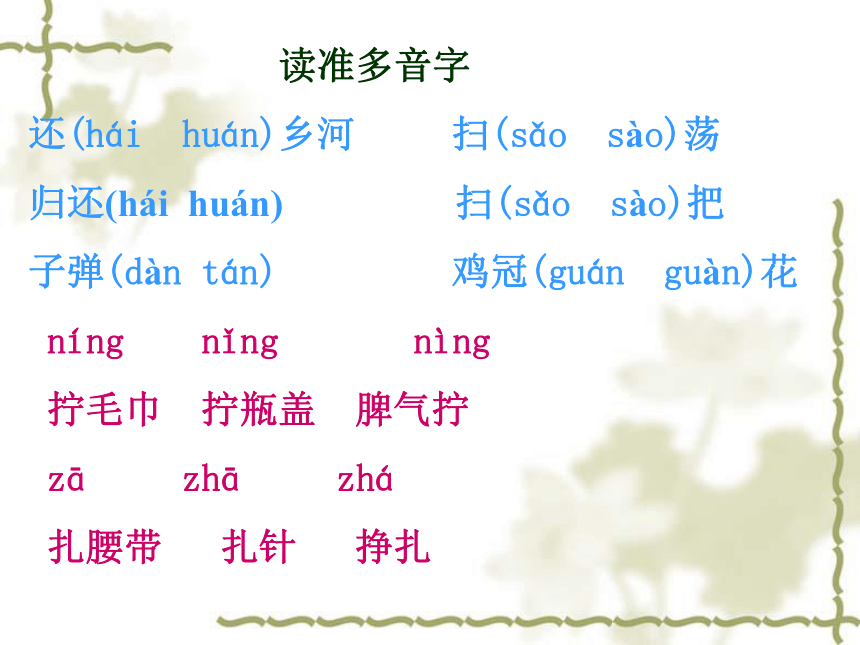 读准多音字

还(hái huán)乡河　　扫(sǎo sào)荡

归还(hái huán)　　扫(sǎo sào)把

子弹(dàn tán)　　鸡冠(guán guàn)花

níng　nǐng　nìng

拧毛巾　拧瓶盖　脾气拧

zā　zhā　zhá

扎腰带　扎针　挣扎